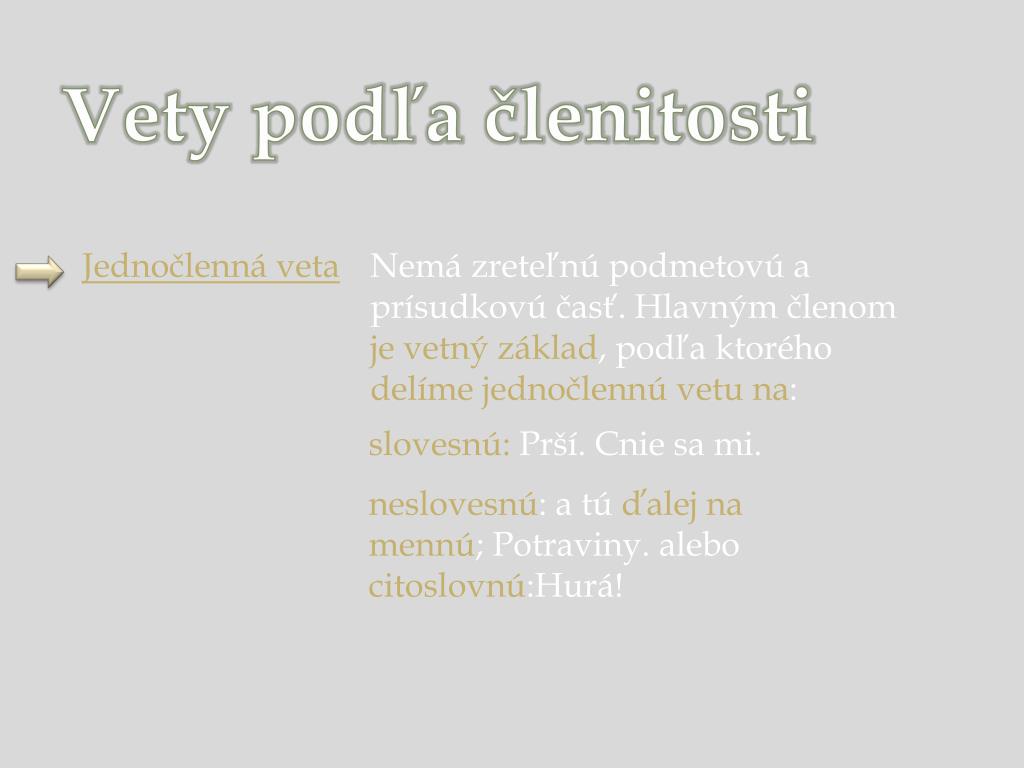 Vety podľa členitosti

Jednočlenná veta

Nemá zreteľnú podmetovú a prísudkovú časť. Hlavným členom je vetný základ, podľa ktorého delíme jednočlennú vetu na:

slovesnú: Prší. Cnie sa mi.

neslovesnú: a tú ďalej na mennú; Potraviny. alebo citoslovnú:Hurá!